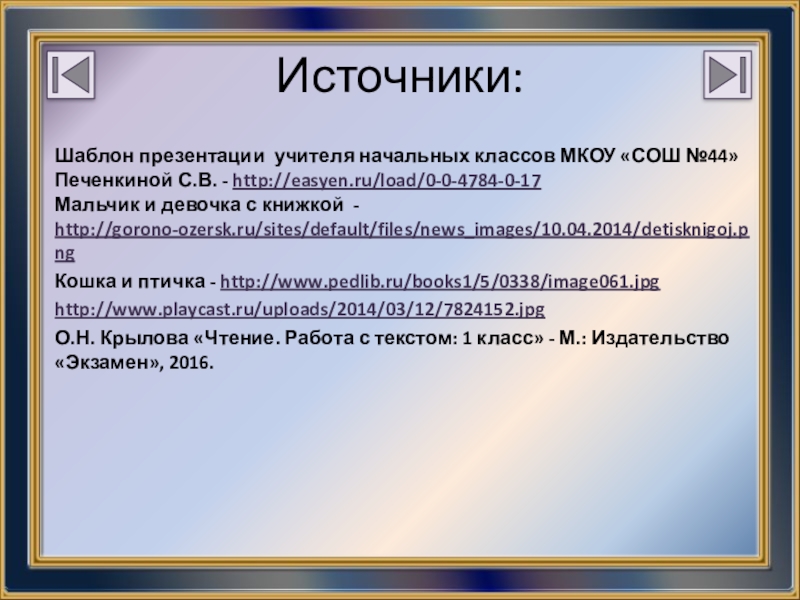 Источники:

Шаблон презентации учителя начальных классов МКОУ «СОШ №44» Печенкиной С.В. - http://easyen.ru/load/0-0-4784-0-17
Мальчик и девочка с книжкой - http://gorono-ozersk.ru/sites/default/files/news_images/10.04.2014/detisknigoj.png

Кошка и птичка - http://www.pedlib.ru/books1/5/0338/image061.jpg

http://www.playcast.ru/uploads/2014/03/12/7824152.jpg

О.Н. Крылова «Чтение. Работа с текстом: 1 класс» - М.: Издательство «Экзамен», 2016.